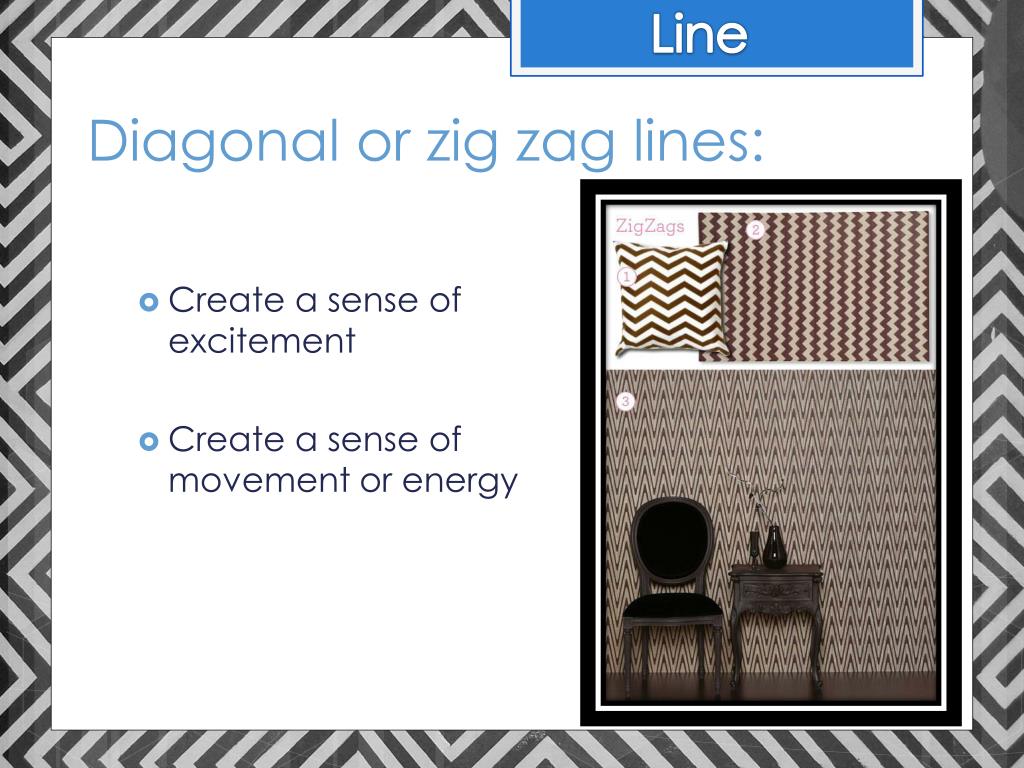 Line

Diagonal or zig zag lines:

Create a sense of excitement

Create a sense of movement or energy

ZigZags
1
2
3